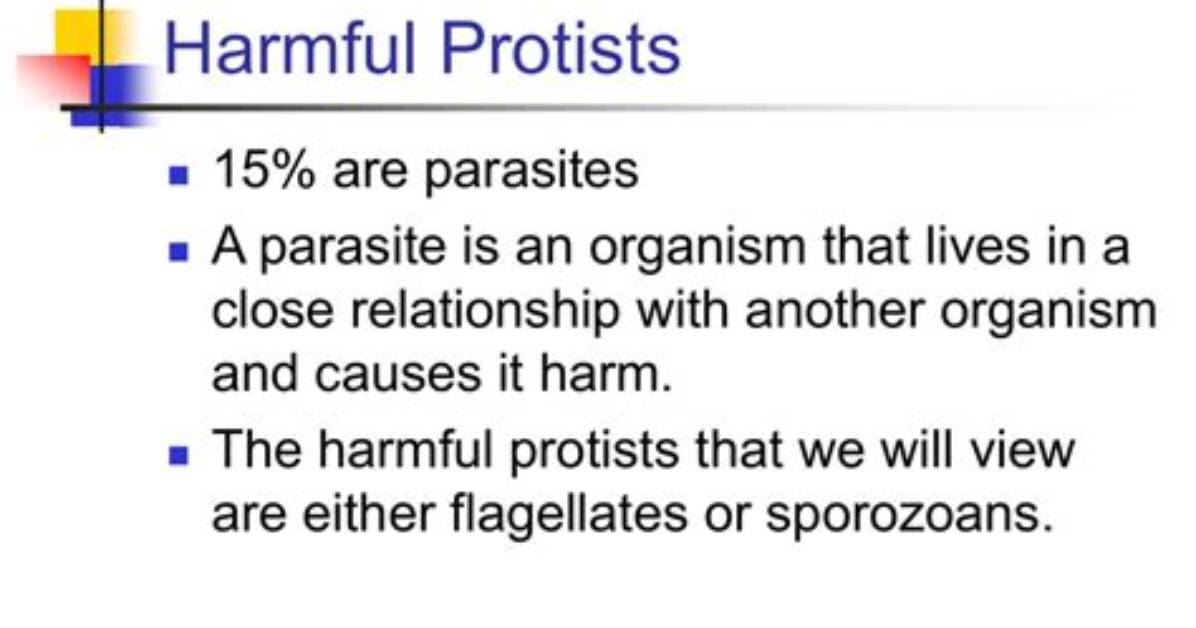 Harmful Protists

- 15% are parasites
- A parasite is an organism that lives in a close relationship with another organism and causes it harm.
- The harmful protists that we will view are either flagellates or sporozoans.